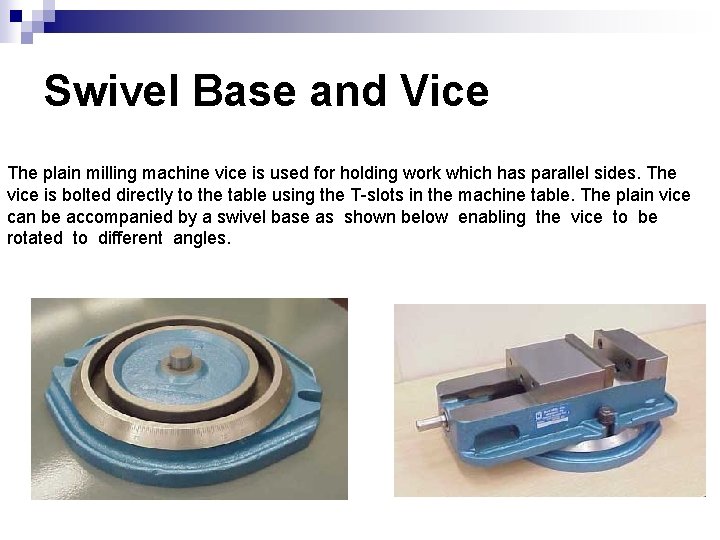 Swivel Base and Vice

The plain milling machine vice is used for holding work which has parallel sides. The vice is bolted directly to the table using the T-slots in the machine table. The plain vice can be accompanied by a swivel base as shown below enabling the vice to be rotated to different angles.